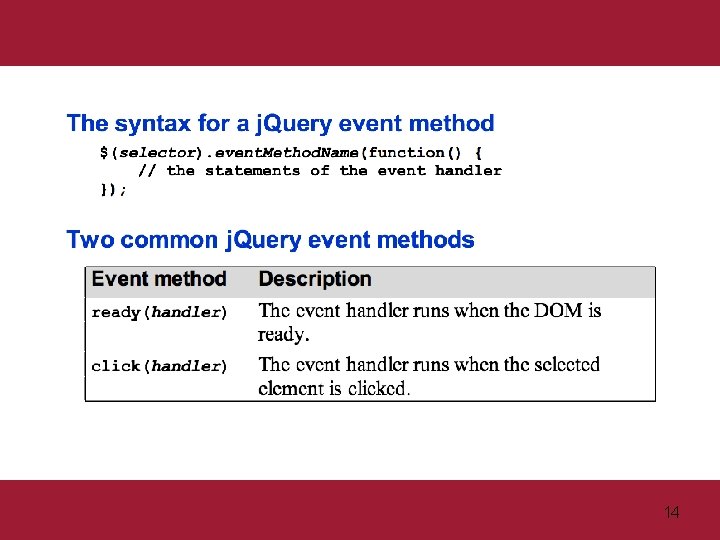 The syntax for a jQuery event method

$(selector).eventMethodName(function() {
    // the statements of the event handler
});

Two common jQuery event methods

| Event method | Description |
|---|---|
| ready(handler) | The event handler runs when the DOM is ready. |
| click(handler) | The event handler runs when the selected element is clicked. |

14